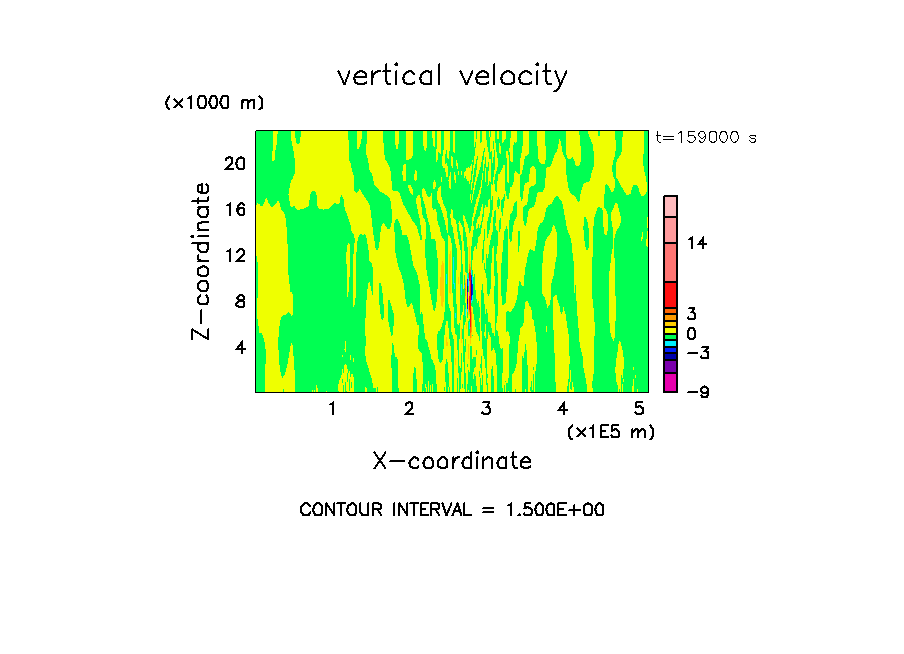 vertical velocity

(x1000 m)

t=159000 s

20
16
12
8
4

Z-coordinate

14
3
0
-3
-9

1
2
3
4
5

(x1E5 m)

X-coordinate

CONTOUR INTERVAL = 1.500E+00